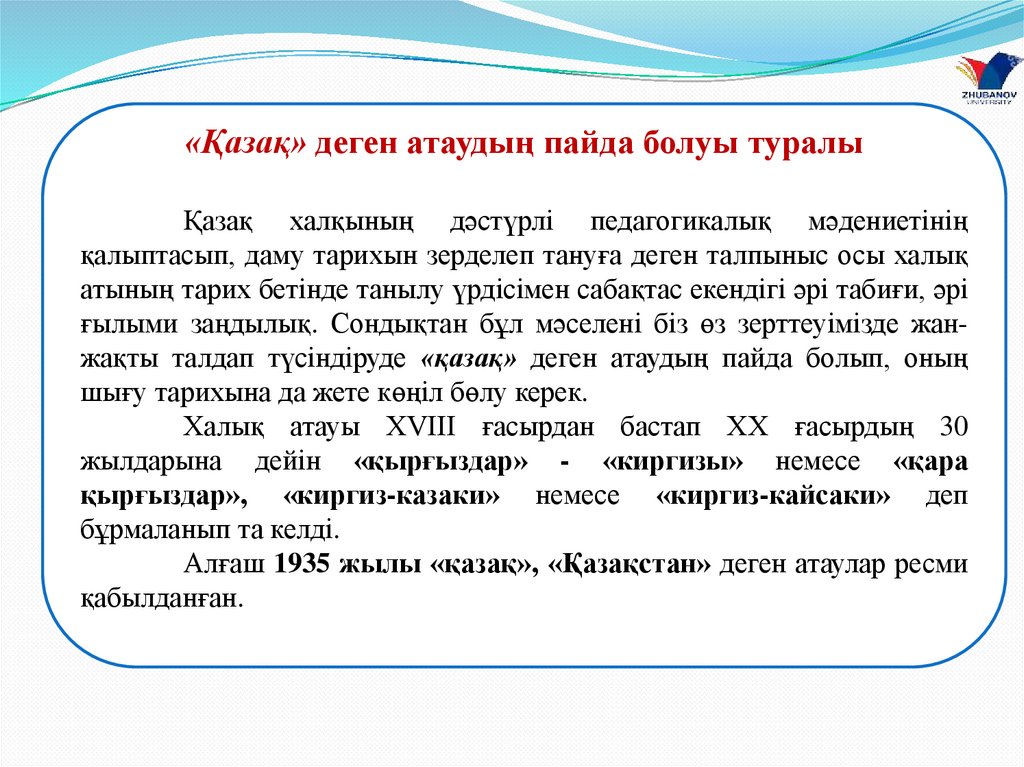 ZHUBANOV UNIVERSITY

«Қазақ» деген атаудың пайда болуы туралы

Қазақ халқының дәстүрлі педагогикалық мәдениетінің қалыптасып, даму тарихын зерделеп тануға деген талпыныс осы халық атының тарих бетінде танылу үрдісімен сабақтас екендігі әрі табиғи, әрі ғылыми заңдылық. Сондықтан бұл мәселені біз өз зерттеуімізде жан-жақты талдап түсіндіруде «қазақ» деген атаудың пайда болып, оның шығу тарихына да жете көңіл бөлу керек.

Халық атауы XVIII ғасырдан бастап XX ғасырдың 30 жылдарына дейін «қырғыздар» - «киргизы» немесе «қара қырғыздар», «киргиз-казаки» немесе «киргиз-кайсаки» деп бұрмаланып та келді.

Алғаш 1935 жылы «қазақ», «Қазақстан» деген атаулар ресми қабылданған.